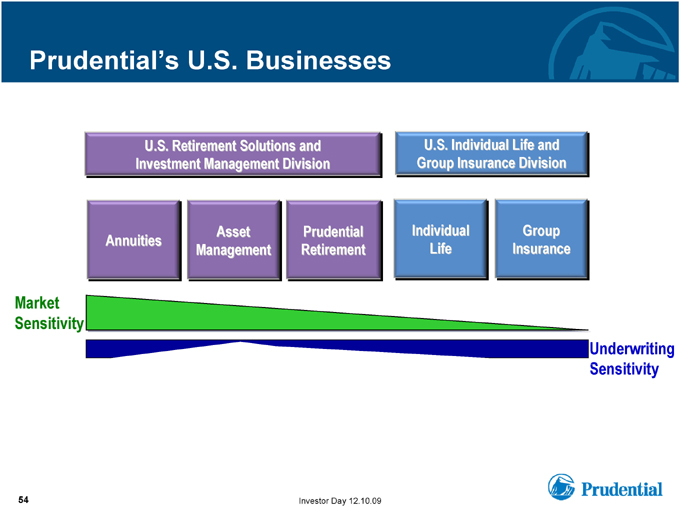 Prudential's U.S. Businesses

U.S. Retirement Solutions and Investment Management Division

U.S. Individual Life and Group Insurance Division

Annuities

Asset Management

Prudential Retirement

Individual Life

Group Insurance

Market Sensitivity

Underwriting Sensitivity

54

Investor Day 12.10.09

Prudential